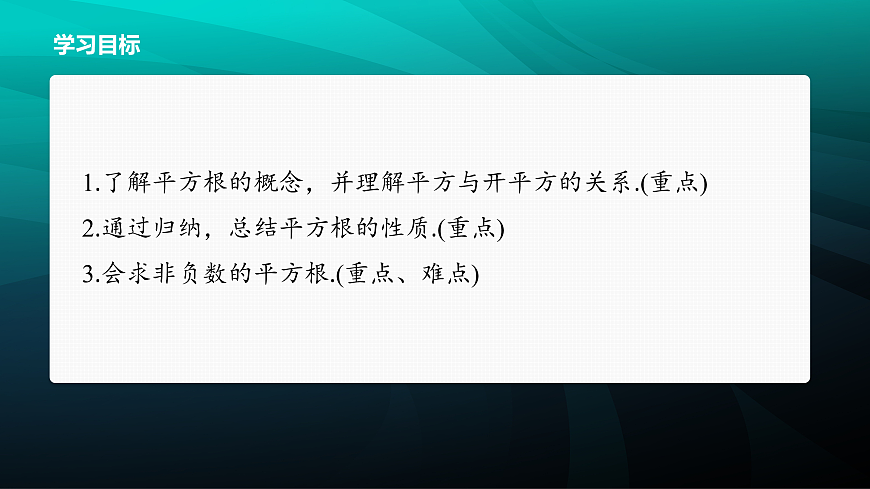 学习目标

1.了解平方根的概念，并理解平方与开平方的关系.(重点)
2.通过归纳，总结平方根的性质.(重点)
3.会求非负数的平方根.(重点、难点)